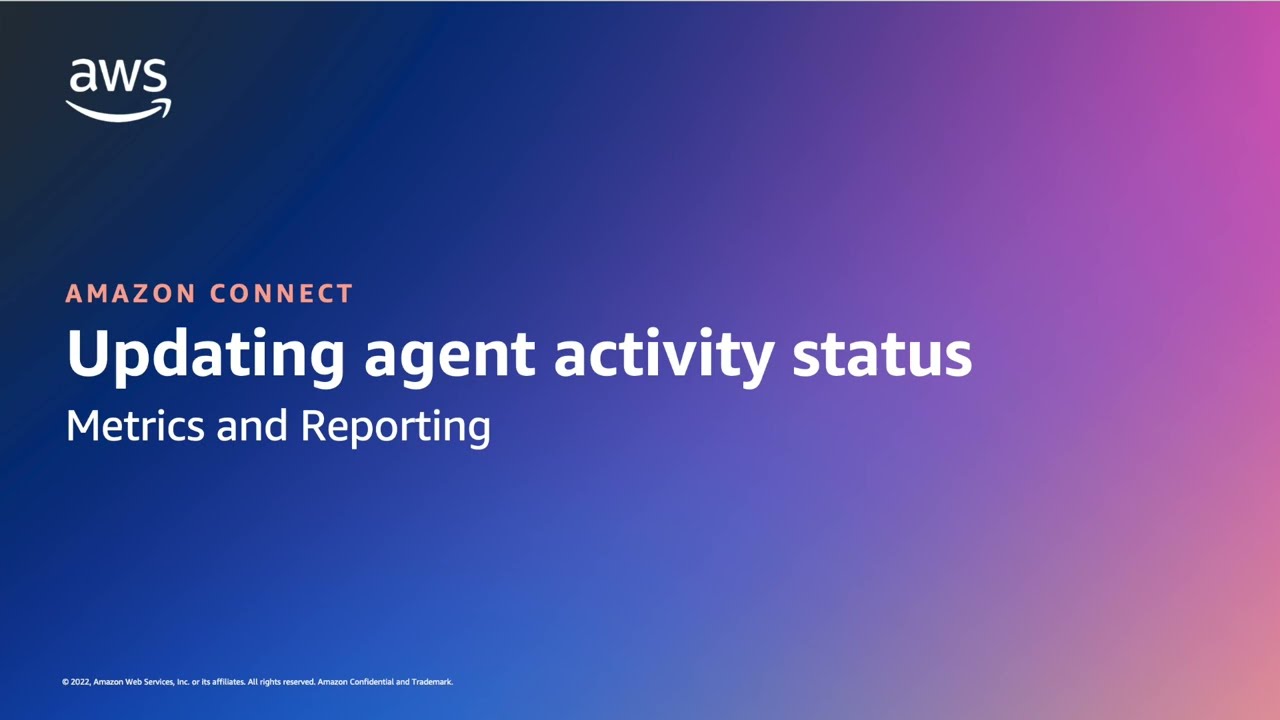 aws

AMAZON CONNECT

Updating agent activity status

Metrics and Reporting

© 2022, Amazon Web Services, Inc. or its affiliates. All rights reserved. Amazon Confidential and Trademark.